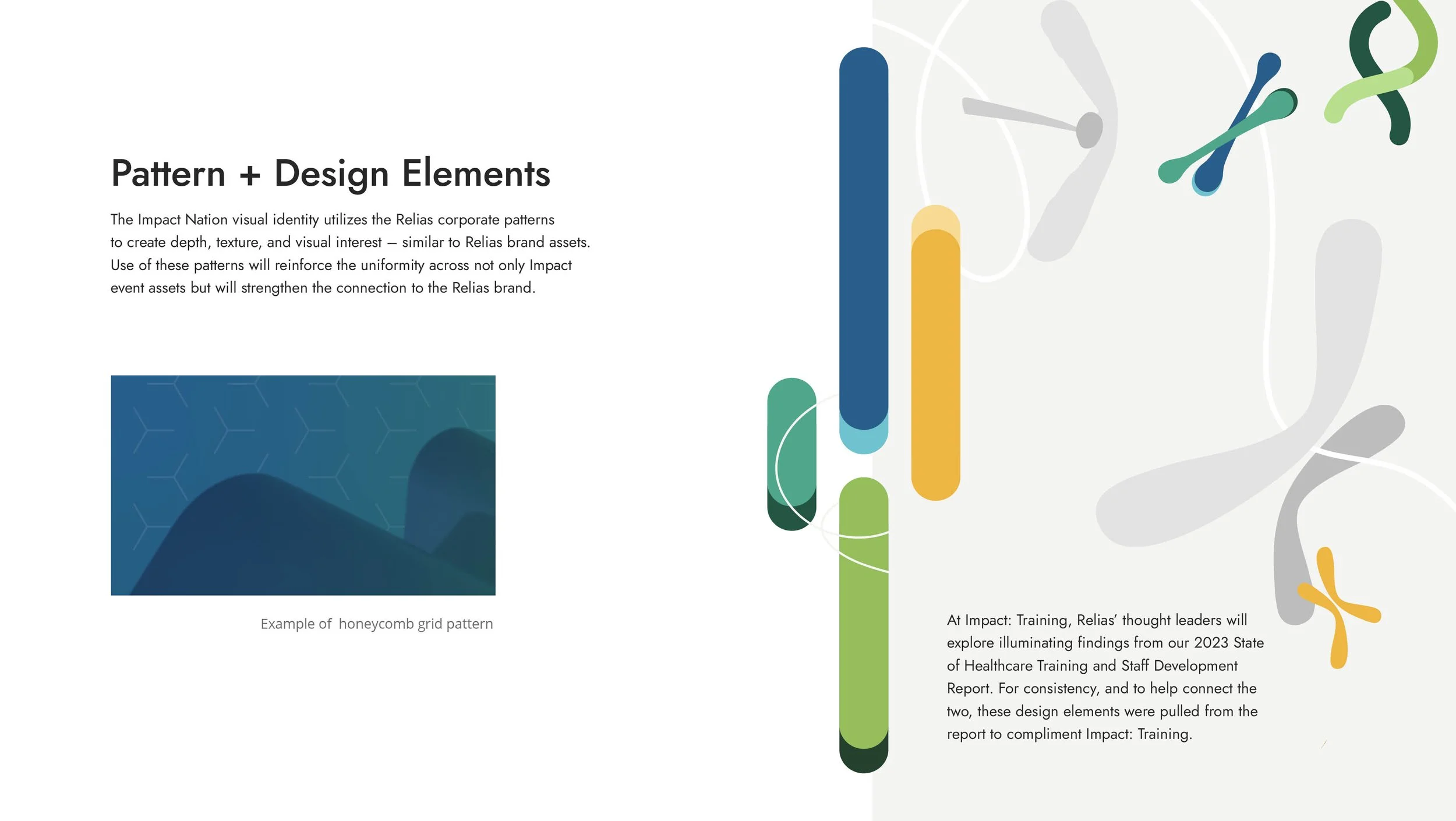 Pattern + Design Elements

The Impact Nation visual identity utilizes the Relias corporate patterns to create depth, texture, and visual interest – similar to Relias brand assets. Use of these patterns will reinforce the uniformity across not only Impact event assets but will strengthen the connection to the Relias brand.

Example of  honeycomb grid pattern

At Impact: Training, Relias' thought leaders will explore illuminating findings from our 2023 State of Healthcare Training and Staff Development Report. For consistency, and to help connect the two, these design elements were pulled from the report to compliment Impact: Training.